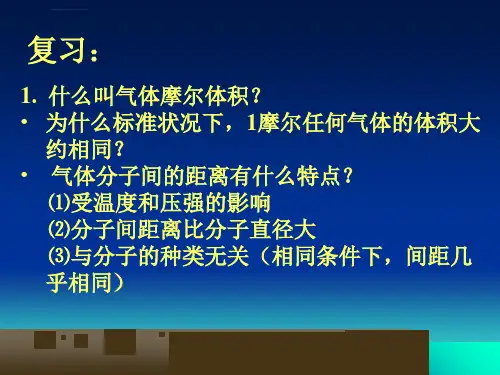 复习：

1. 什么叫气体摩尔体积？

• 为什么标准状况下，1摩尔任何气体的体积大约相同？

• 气体分子间的距离有什么特点？
⑴受温度和压强的影响
⑵分子间距离比分子直径大
⑶与分子的种类无关（相同条件下，间距几乎相同）